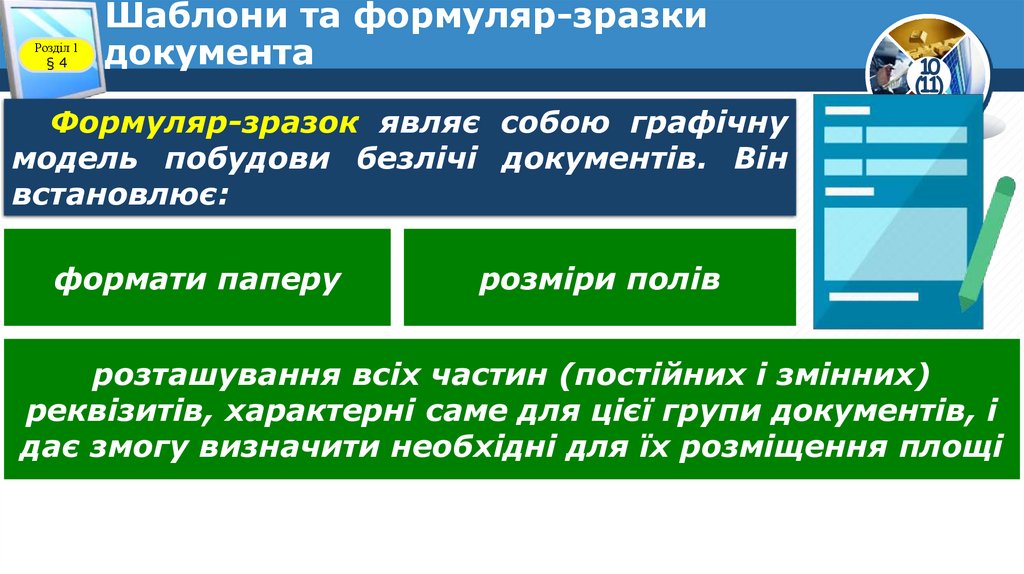 Розділ 1
§ 4

Шаблони та формуляр-зразки документа

10
(11)

Формуляр-зразок являє собою графічну модель побудови безлічі документів. Він встановлює:

формати паперу

розміри полів

розташування всіх частин (постійних і змінних) реквізитів, характерні саме для цієї групи документів, і дає змогу визначити необхідні для їх розміщення площі